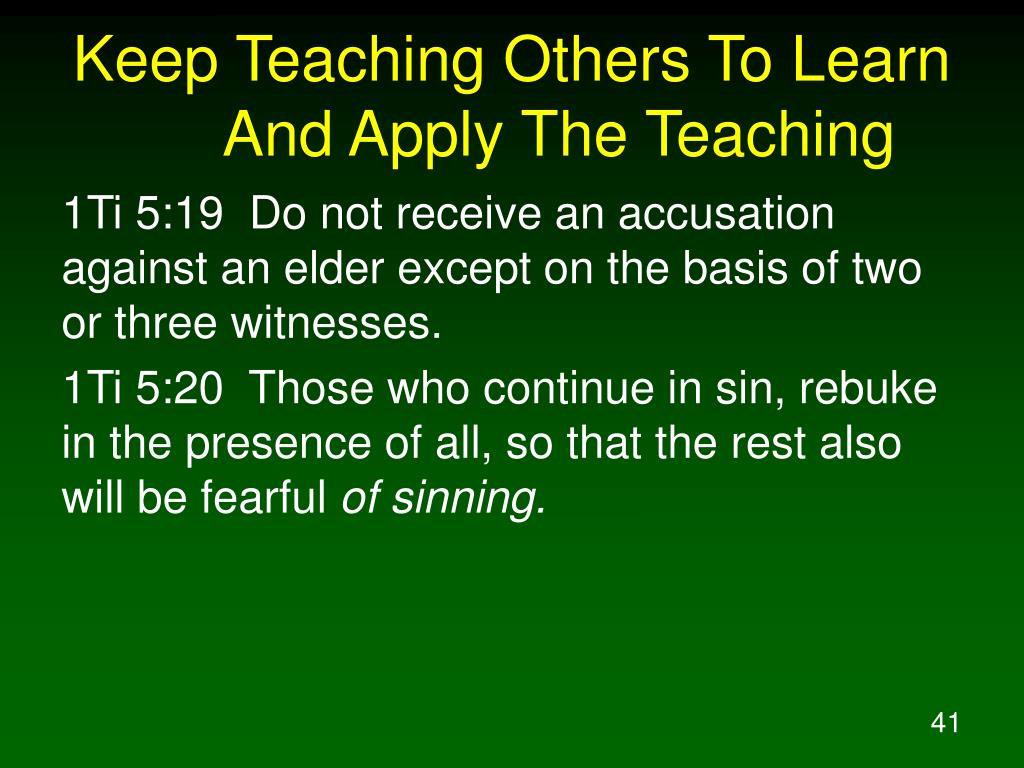 Keep Teaching Others To Learn And Apply The Teaching

1Ti 5:19 Do not receive an accusation against an elder except on the basis of two or three witnesses.

1Ti 5:20 Those who continue in sin, rebuke in the presence of all, so that the rest also will be fearful of sinning.

41